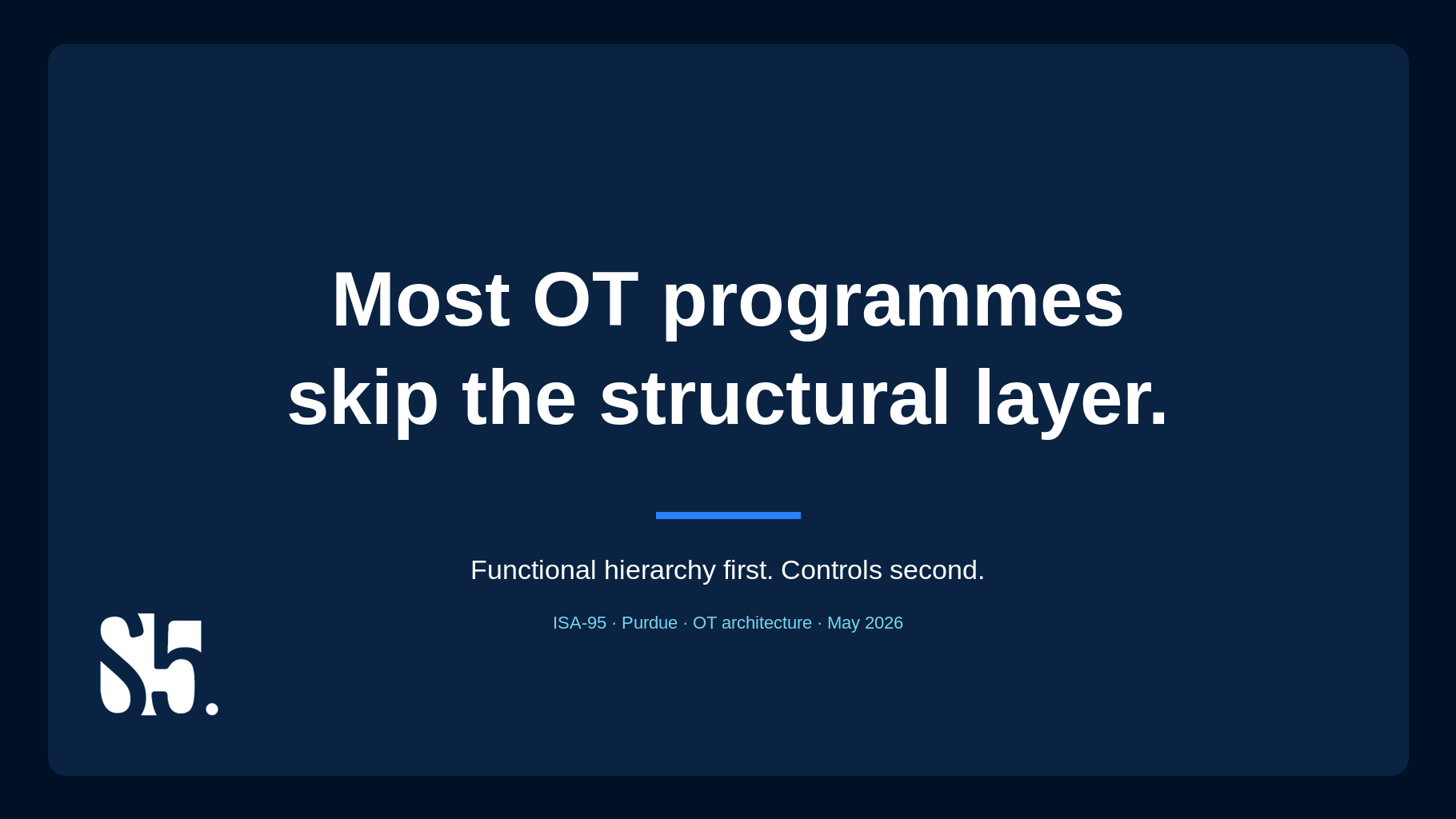 Most OT programmes skip the structural layer.

Functional hierarchy first. Controls second.

ISA-95 · Purdue · OT architecture · May 2026

S5.